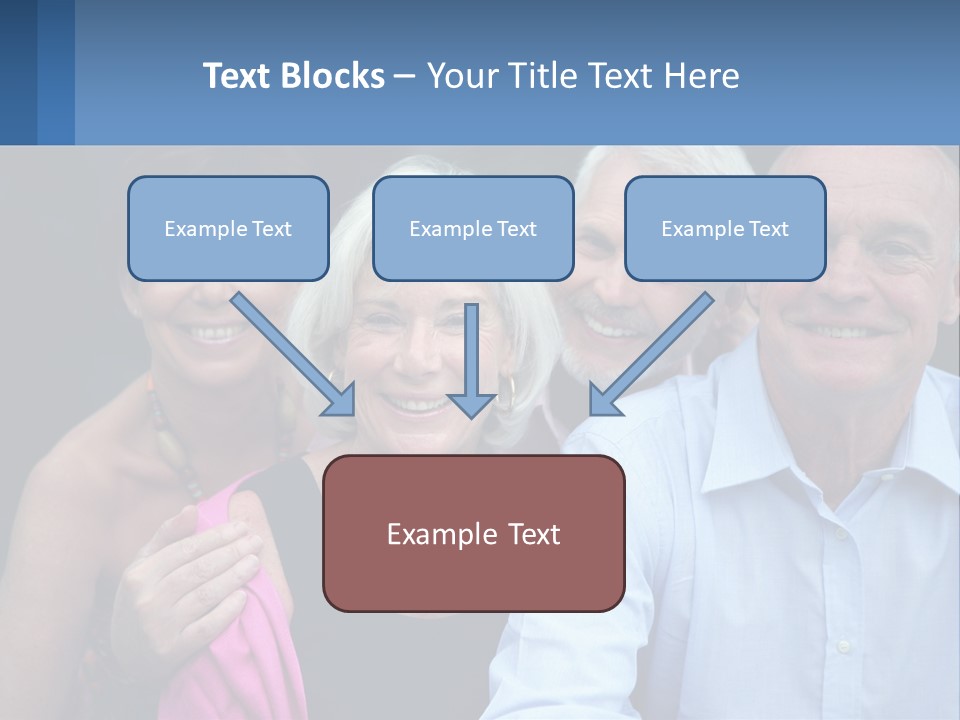 Text Blocks – Your Title Text Here

Example Text

Example Text

Example Text

Example Text